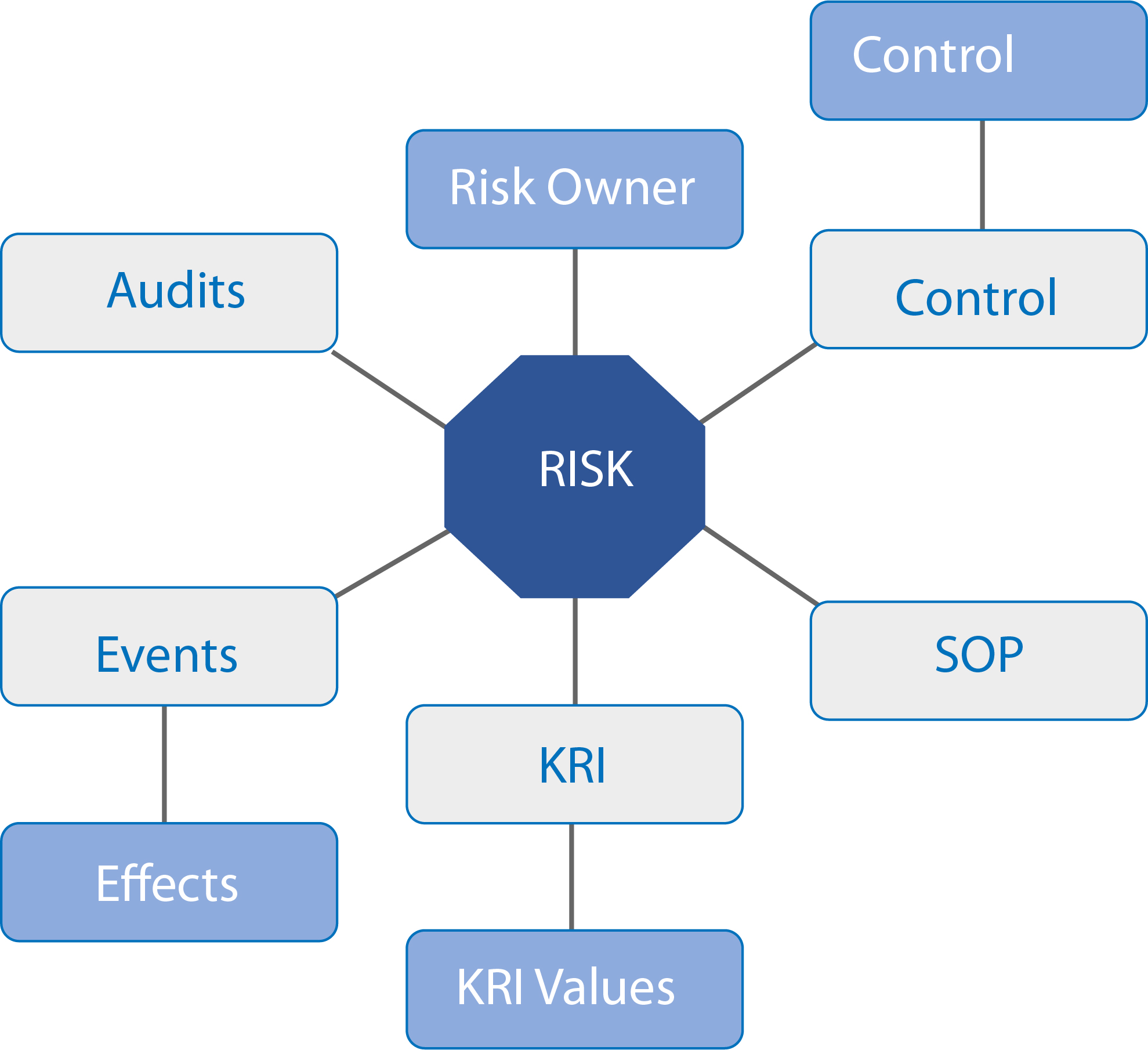 Control

Risk Owner

Audits

Control

RISK

Events

SOP

KRI

Effects

KRI Values